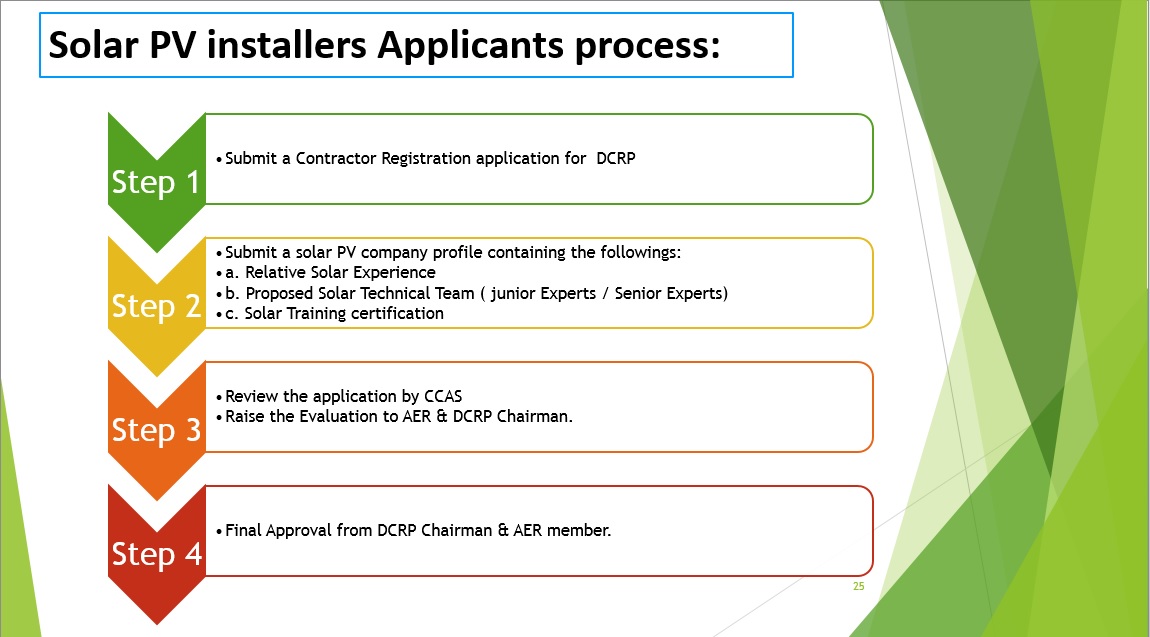 Solar PV installers Applicants process:

Step 1

• Submit a Contractor Registration application for DCRP

Step 2

• Submit a solar PV company profile containing the followings:
• a. Relative Solar Experience
• b. Proposed Solar Technical Team ( junior Experts / Senior Experts)
• c. Solar Training certification

Step 3

• Review the application by CCAS
• Raise the Evaluation to AER & DCRP Chairman.

Step 4

• Final Approval from DCRP Chairman & AER member.

25